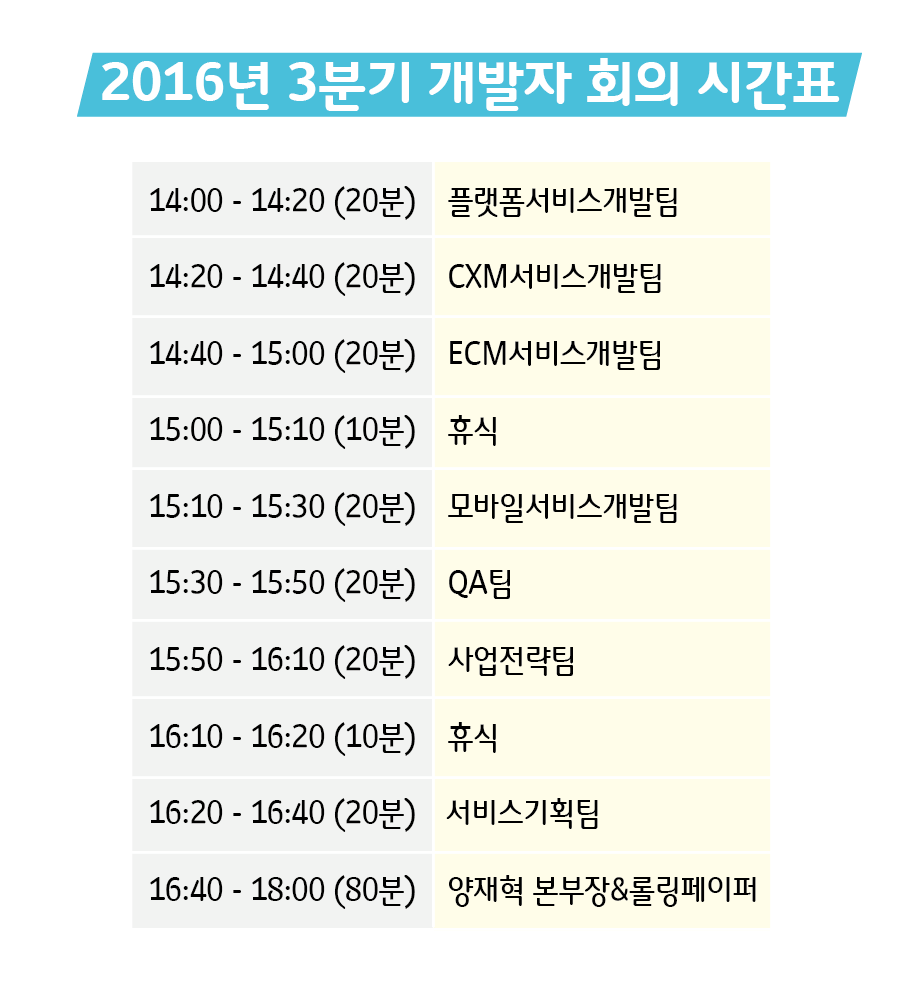 2016년 3분기 개발자 회의 시간표

| | |
|---|---|
| 14:00 - 14:20 (20분) | 플랫폼서비스개발팀 |
| 14:20 - 14:40 (20분) | CXM서비스개발팀 |
| 14:40 - 15:00 (20분) | ECM서비스개발팀 |
| 15:00 - 15:10 (10분) | 휴식 |
| 15:10 - 15:30 (20분) | 모바일서비스개발팀 |
| 15:30 - 15:50 (20분) | QA팀 |
| 15:50 - 16:10 (20분) | 사업전략팀 |
| 16:10 - 16:20 (10분) | 휴식 |
| 16:20 - 16:40 (20분) | 서비스기획팀 |
| 16:40 - 18:00 (80분) | 양재혁 본부장&롤링페이퍼 |